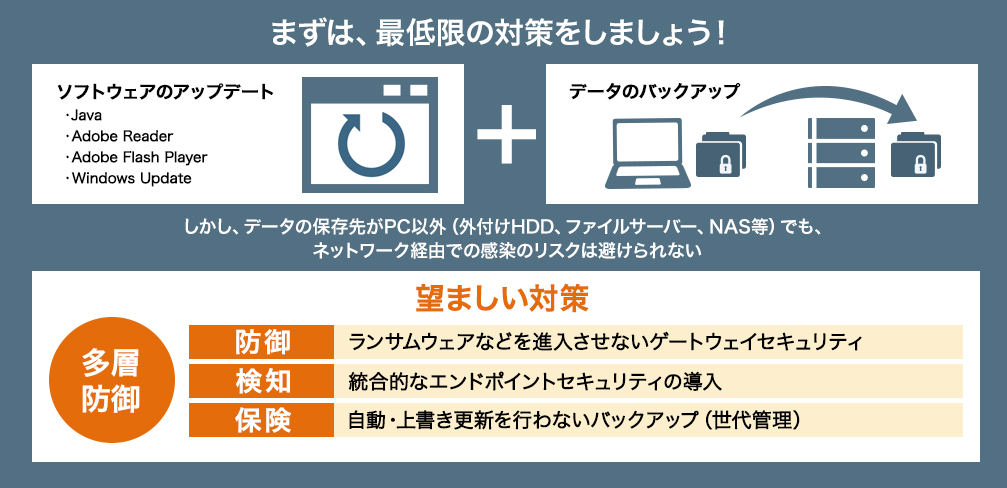 まずは、最低限の対策をしましょう！

ソフトウェアのアップデート
・Java
・Adobe Reader
・Adobe Flash Player
・Windows Update

＋

データのバックアップ

しかし、データの保存先がPC以外（外付けHDD、ファイルサーバー、NAS等）でも、ネットワーク経由での感染のリスクは避けられない

望ましい対策

多層防御

| 防御 | ランサムウェアなどを進入させないゲートウェイセキュリティ |
|---|---|
| 検知 | 統合的なエンドポイントセキュリティの導入 |
| 保険 | 自動・上書き更新を行わないバックアップ（世代管理） |